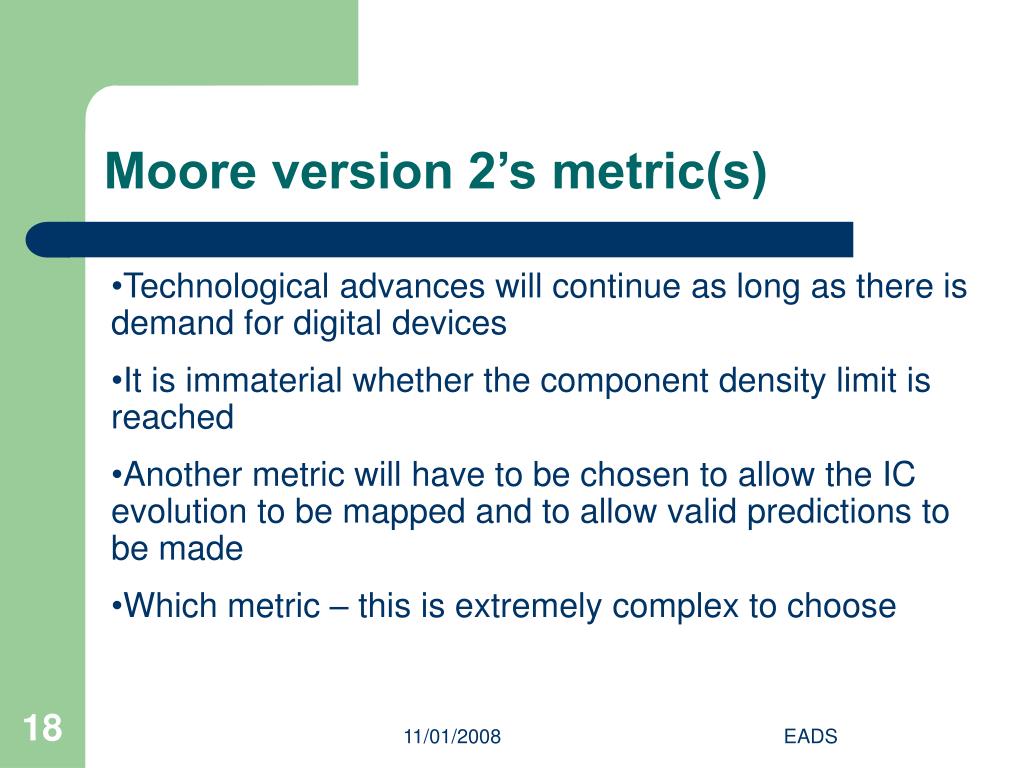 Moore version 2’s metric(s)

•Technological advances will continue as long as there is demand for digital devices

•It is immaterial whether the component density limit is reached

•Another metric will have to be chosen to allow the IC evolution to be mapped and to allow valid predictions to be made

•Which metric – this is extremely complex to choose

18

11/01/2008

EADS